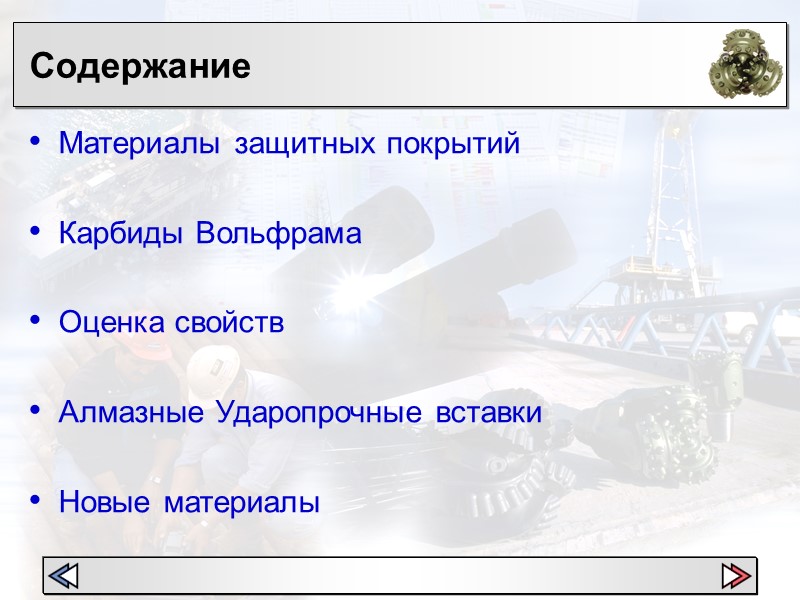 Содержание

• Материалы защитных покрытий

• Карбиды Вольфрама

• Оценка свойств

• Алмазные Ударопрочные вставки

• Новые материалы